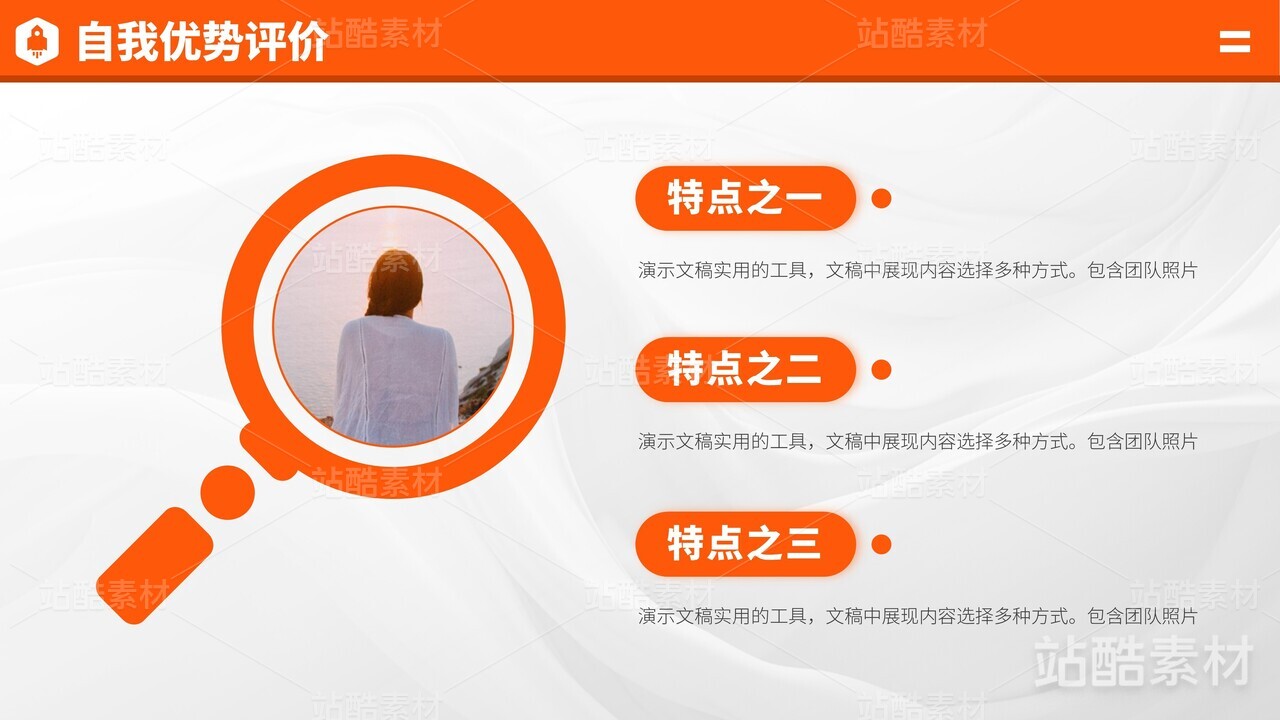 自我优势评价

特点之一

演示文稿实用的工具，文稿中展现内容选择多种方式。包含团队照片

特点之二

演示文稿实用的工具，文稿中展现内容选择多种方式。包含团队照片

特点之三

演示文稿实用的工具，文稿中展现内容选择多种方式。包含团队照片

站酷素材